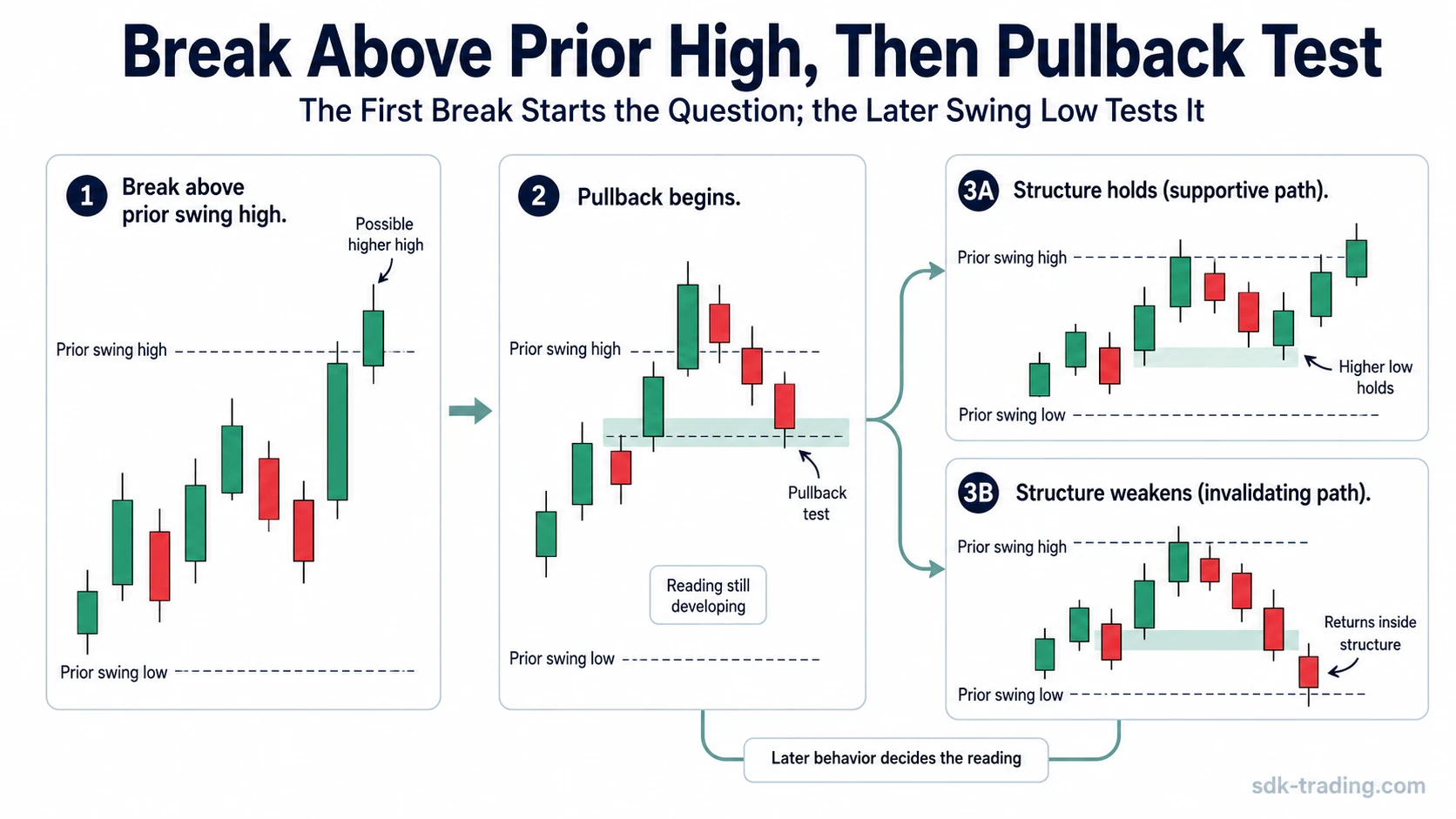 Break Above Prior High, Then Pullback Test

The First Break Starts the Question; the Later Swing Low Tests It

1 Break above prior swing high.

Possible higher high

Prior swing high

Prior swing low

2 Pullback begins.

Prior swing high

Pullback test

Reading still developing

Prior swing low

3A Structure holds (supportive path).

Prior swing high

Higher low holds

Prior swing low

3B Structure weakens (invalidating path).

Prior swing high

Returns inside structure

Prior swing low

Later behavior decides the reading

sdk-trading.com